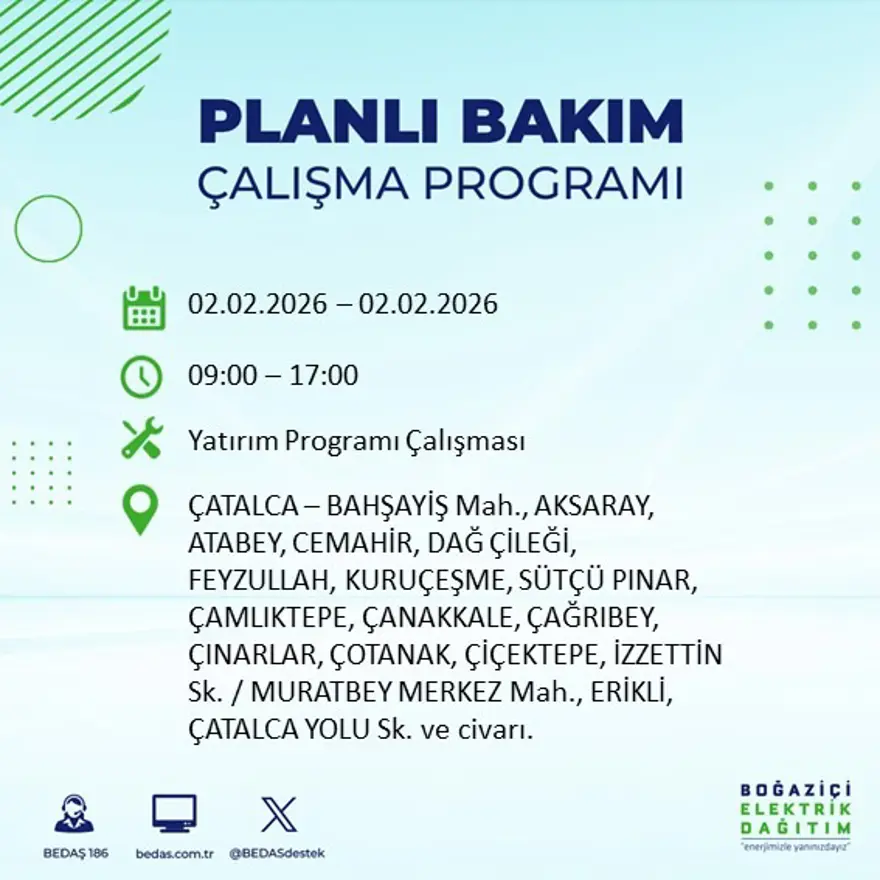 PLANLI BAKIM
ÇALIŞMA PROGRAMI

02.02.2026 – 02.02.2026

09:00 – 17:00

Yatırım Programı Çalışması

ÇATALCA – BAHŞAYİŞ Mah., AKSARAY, ATABEY, CEMAHİR, DAĞ ÇİLEĞİ, FEYZULLAH, KURUÇEŞME, SÜTÇÜ PINAR, ÇAMLIKTEPE, ÇANAKKALE, ÇAĞRIBEY, ÇINARLAR, ÇOTANAK, ÇİÇEKTEPE, İZZETTİN Sk. / MURATBEY MERKEZ Mah., ERİKLİ, ÇATALCA YOLU Sk. ve civarı.

BEDAŞ 186
bedas.com.tr
@BEDASdestek

BOĞAZİÇİ
ELEKTRİK
DAĞITIM
"enerjimizle yanınızdayız"